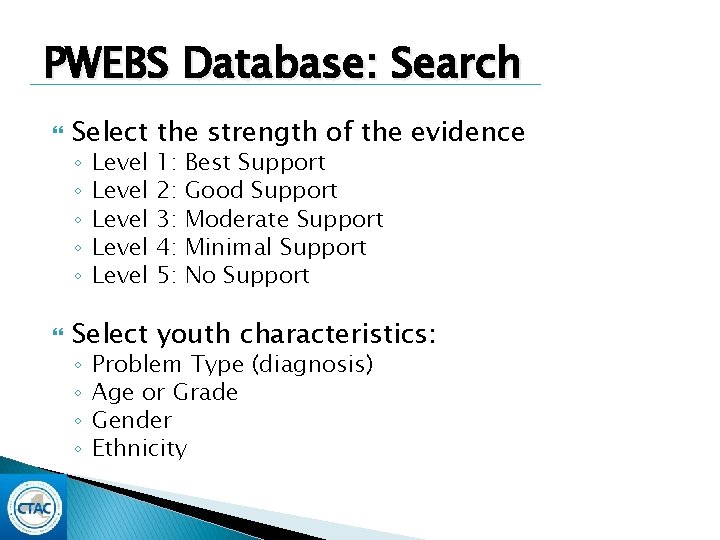 PWEBS Database: Search

Select the strength of the evidence
◦ Level 1: Best Support
◦ Level 2: Good Support
◦ Level 3: Moderate Support
◦ Level 4: Minimal Support
◦ Level 5: No Support

Select youth characteristics:
◦ Problem Type (diagnosis)
◦ Age or Grade
◦ Gender
◦ Ethnicity

CTAC